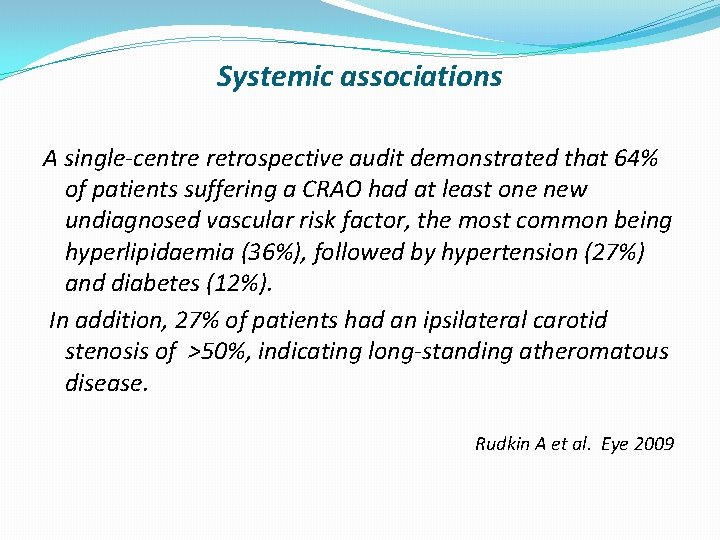 Systemic associations

A single-centre retrospective audit demonstrated that 64% of patients suffering a CRAO had at least one new undiagnosed vascular risk factor, the most common being hyperlipidaemia (36%), followed by hypertension (27%) and diabetes (12%).

In addition, 27% of patients had an ipsilateral carotid stenosis of >50%, indicating long-standing atheromatous disease.

Rudkin A et al. Eye 2009